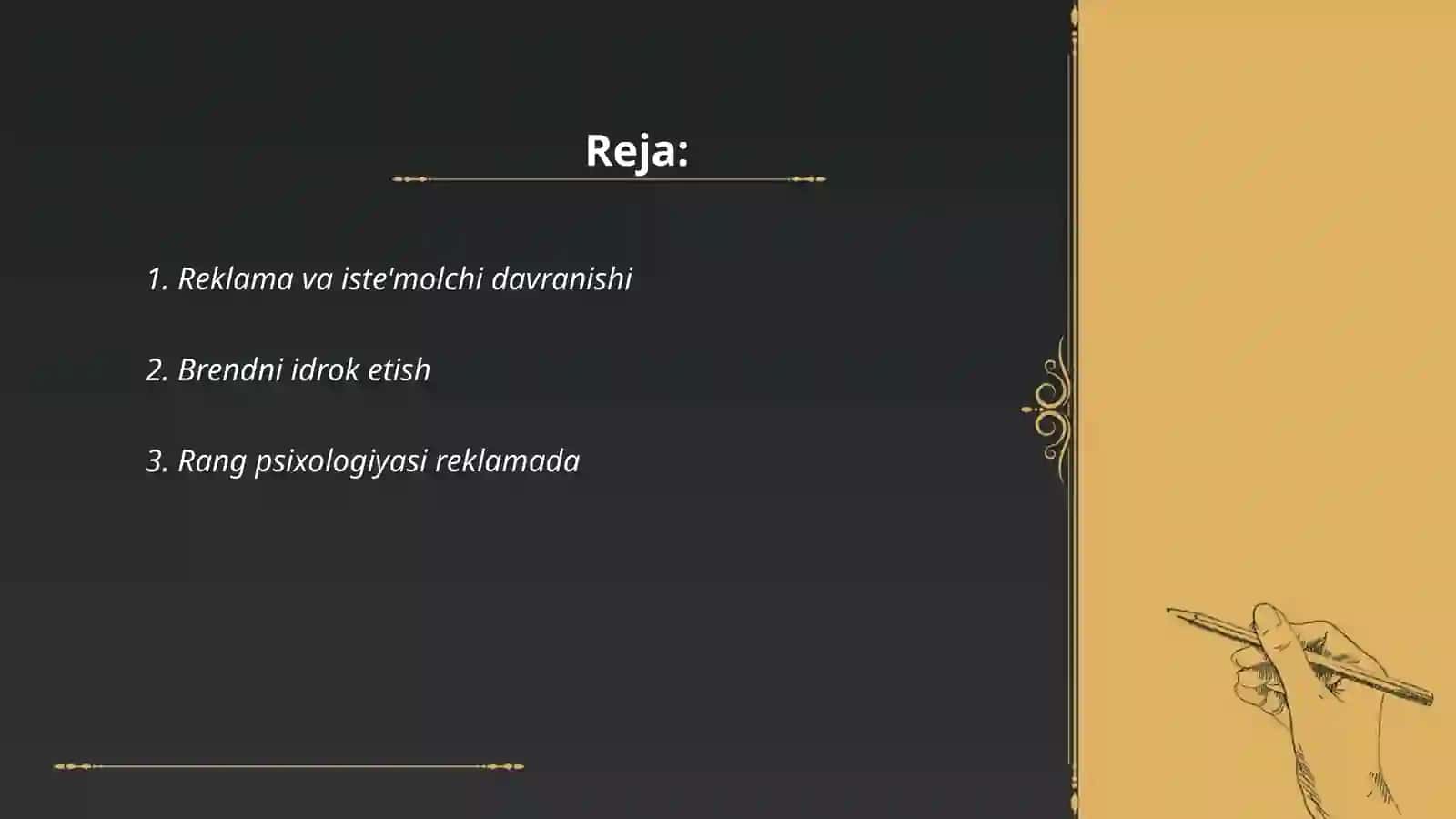 Reja:

1. Reklama va iste'molchi davranishi

2. Brendni idrok etish

3. Rang psixologiyasi reklamada